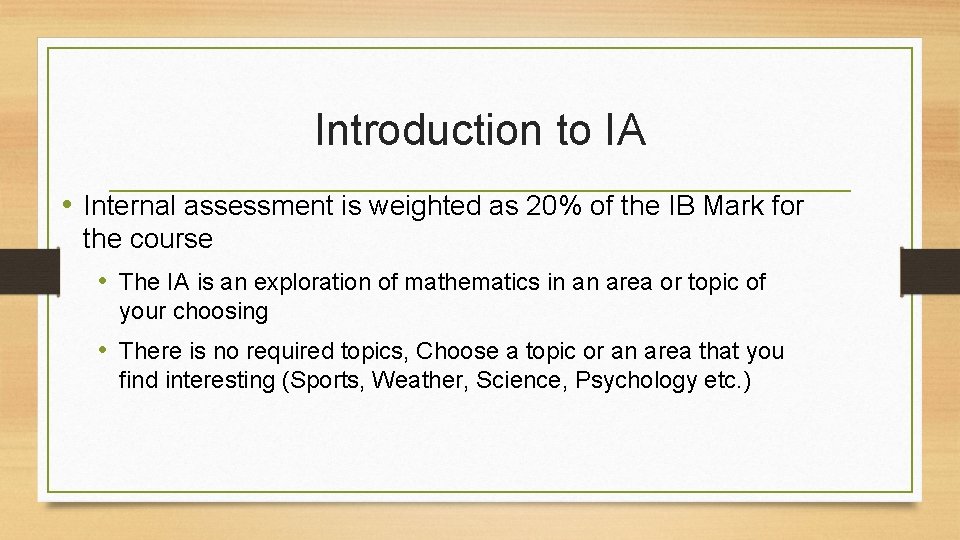 Introduction to IA

• Internal assessment is weighted as 20% of the IB Mark for the course

• The IA is an exploration of mathematics in an area or topic of your choosing

• There is no required topics, Choose a topic or an area that you find interesting (Sports, Weather, Science, Psychology etc.)